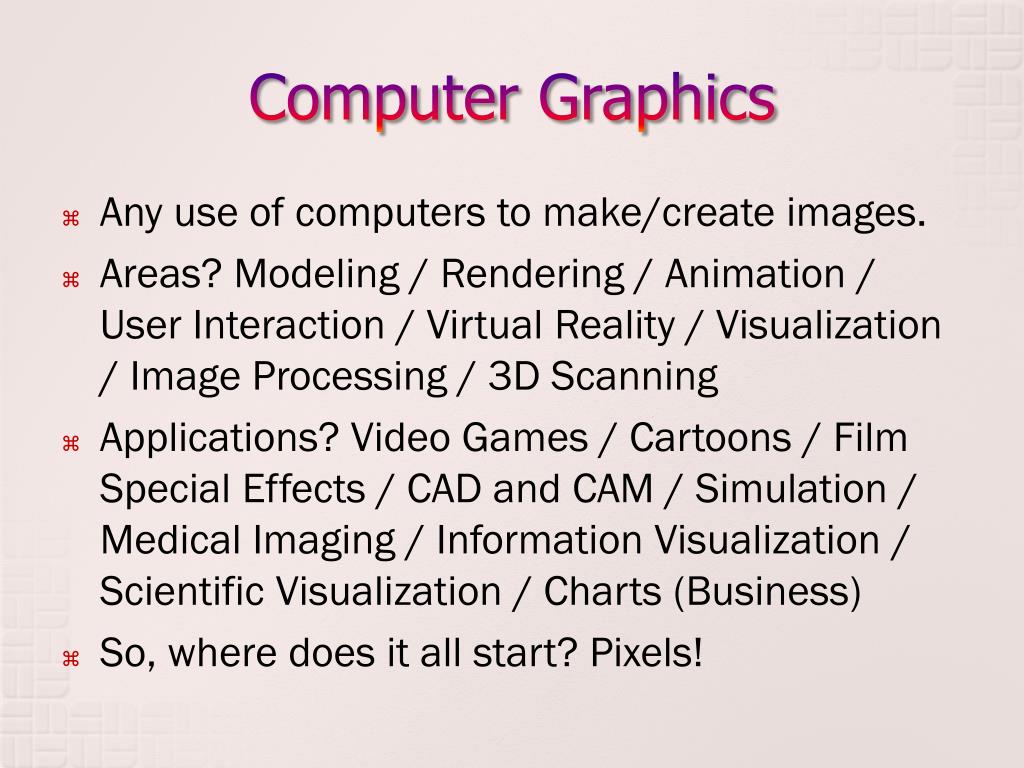 Computer Graphics

⌘ Any use of computers to make/create images.

⌘ Areas? Modeling / Rendering / Animation / User Interaction / Virtual Reality / Visualization / Image Processing / 3D Scanning

⌘ Applications? Video Games / Cartoons / Film Special Effects / CAD and CAM / Simulation / Medical Imaging / Information Visualization / Scientific Visualization / Charts (Business)

⌘ So, where does it all start? Pixels!